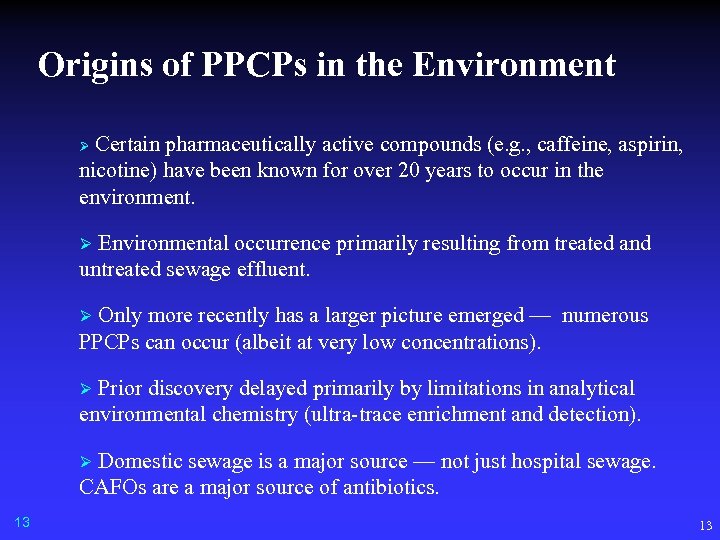 Origins of PPCPs in the Environment

➢ Certain pharmaceutically active compounds (e.g., caffeine, aspirin, nicotine) have been known for over 20 years to occur in the environment.

➢ Environmental occurrence primarily resulting from treated and untreated sewage effluent.

➢ Only more recently has a larger picture emerged — numerous PPCPs can occur (albeit at very low concentrations).

➢ Prior discovery delayed primarily by limitations in analytical environmental chemistry (ultra-trace enrichment and detection).

➢ Domestic sewage is a major source — not just hospital sewage. CAFOs are a major source of antibiotics.

13

13